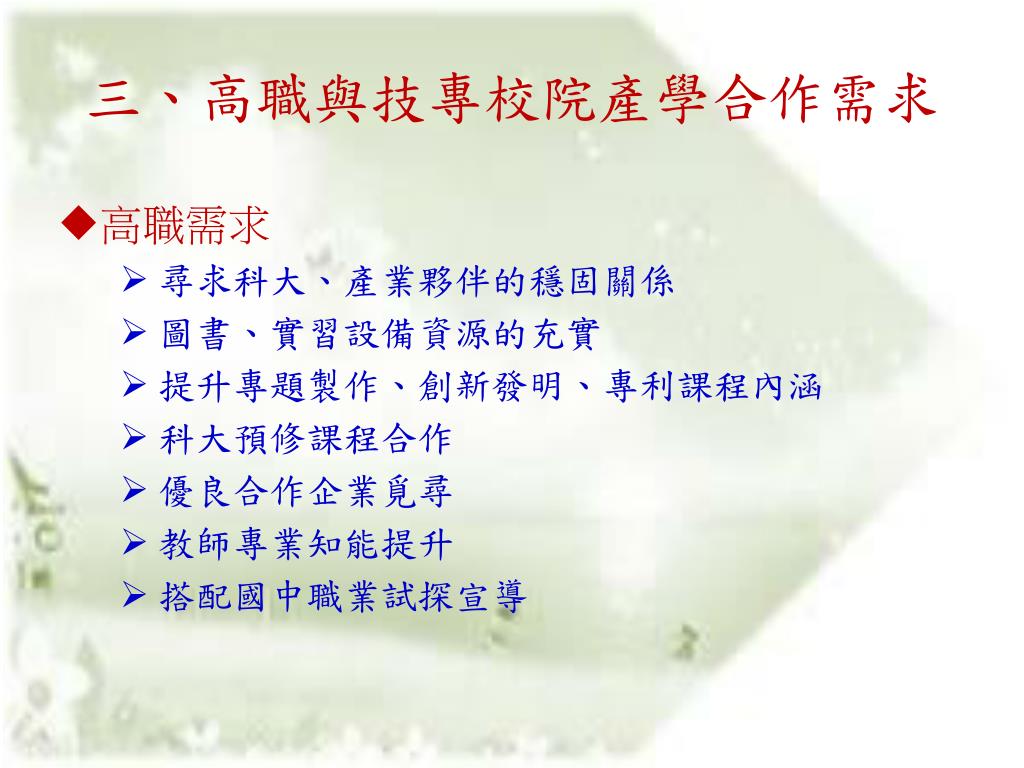 三、高職與技專校院產學合作需求

◆高職需求

➢ 尋求科大、產業夥伴的穩固關係
➢ 圖書、實習設備資源的充實
➢ 提升專題製作、創新發明、專利課程內涵
➢ 科大預修課程合作
➢ 優良合作企業覓尋
➢ 教師專業知能提升
➢ 搭配國中職業試探宣導